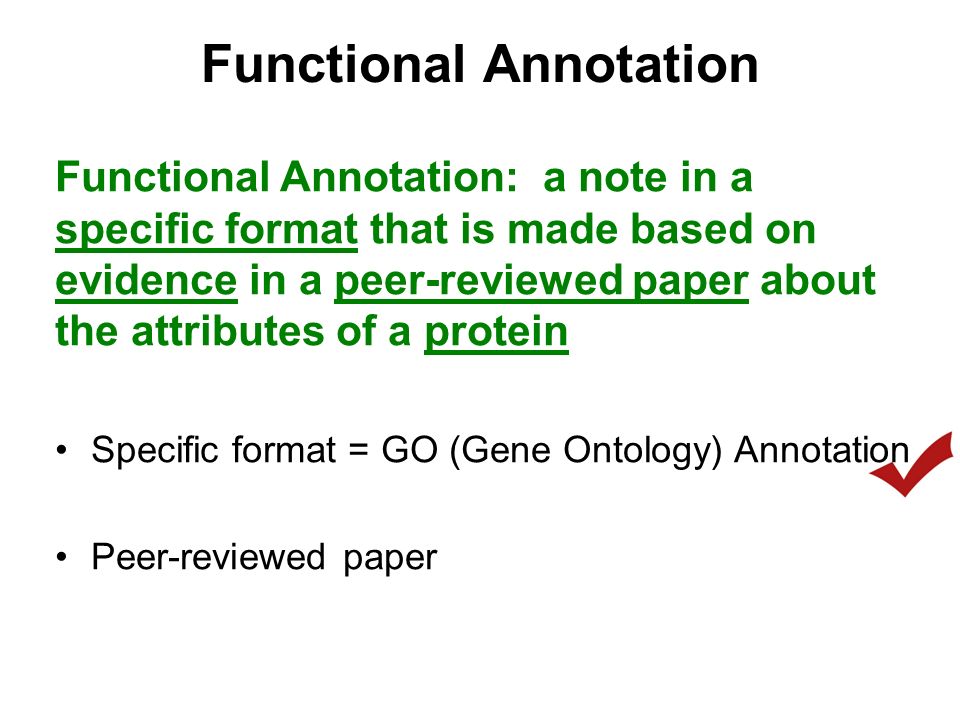 Functional Annotation

Functional Annotation: a note in a specific format that is made based on evidence in a peer-reviewed paper about the attributes of a protein

• Specific format = GO (Gene Ontology) Annotation

• Peer-reviewed paper